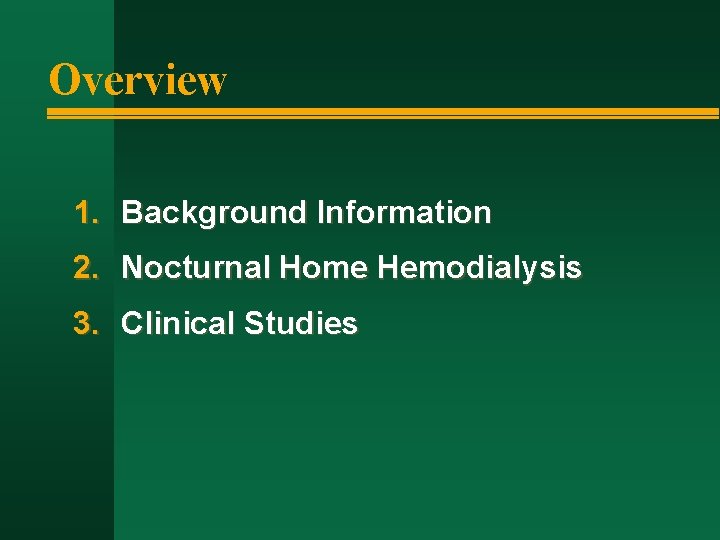 Overview

1. Background Information
2. Nocturnal Home Hemodialysis
3. Clinical Studies